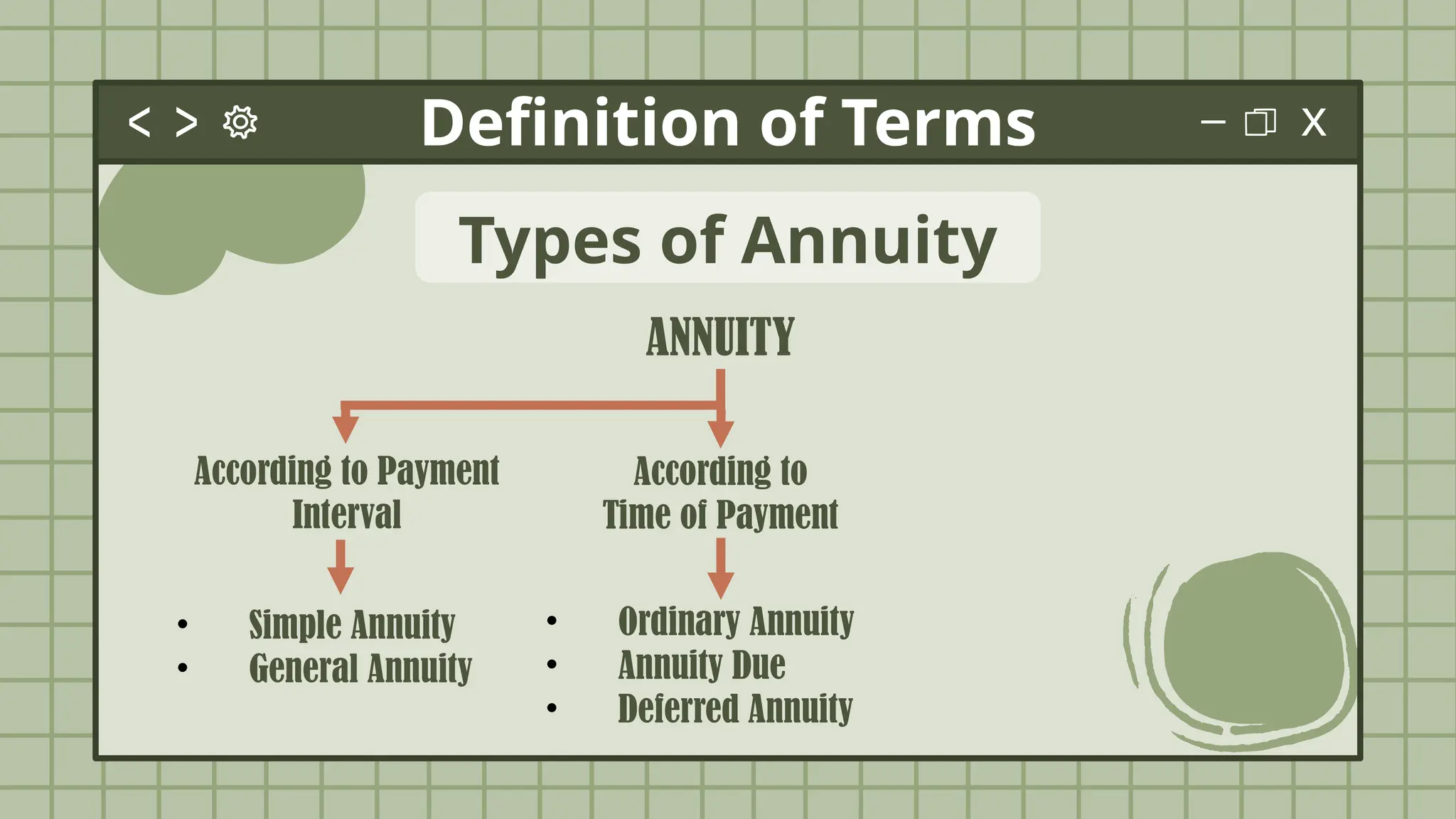 < > Definition of Terms – X

Types of Annuity

ANNUITY

According to Payment Interval

- Simple Annuity
- General Annuity

According to Time of Payment

- Ordinary Annuity
- Annuity Due
- Deferred Annuity